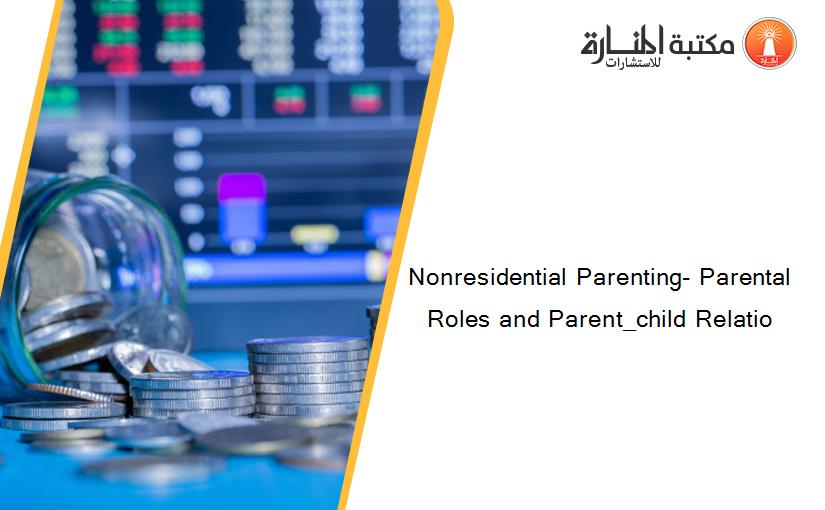 مكتبة المنارة للاستشارات

Nonresidential Parenting- Parental Roles and Parent_child Relatio